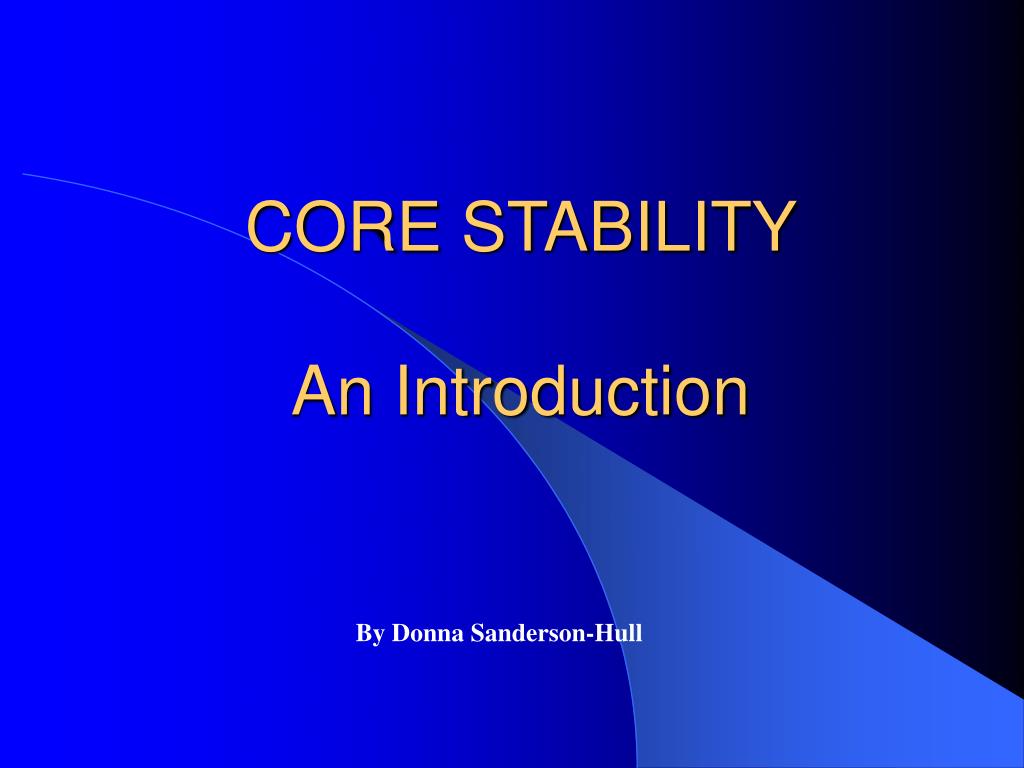 CORE STABILITY

An Introduction

By Donna Sanderson-Hull